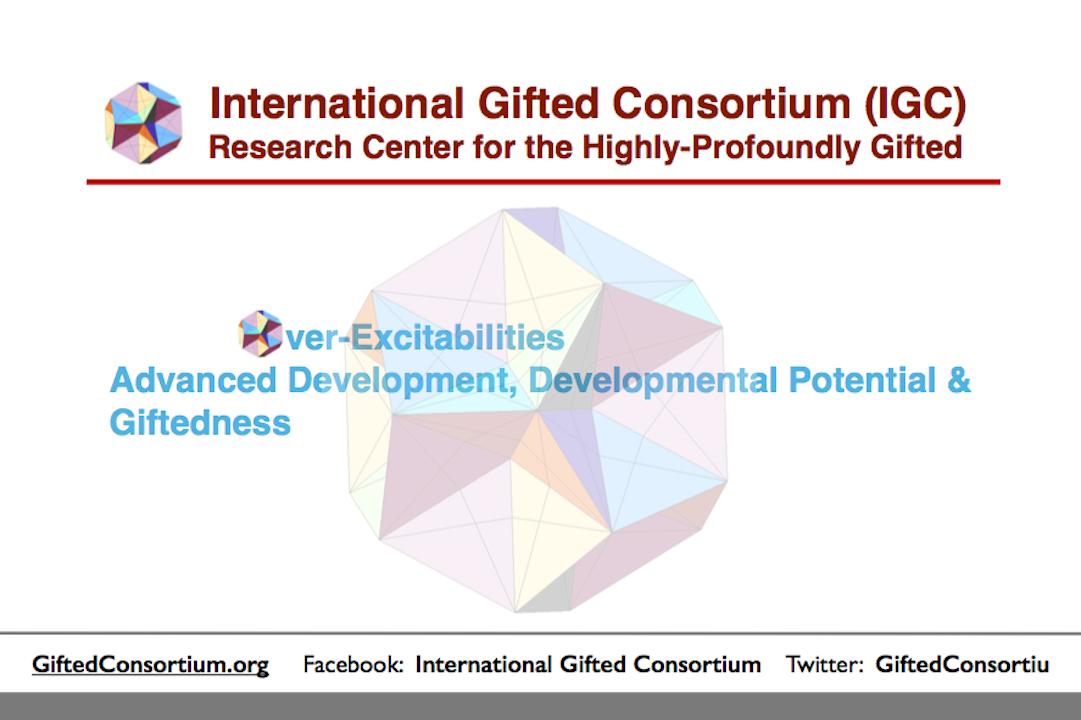 International Gifted Consortium (IGC)
Research Center for the Highly-Profoundly Gifted

ver-Excitabilities
Advanced Development, Developmental Potential & Giftedness

GiftedConsortium.org Facebook: International Gifted Consortium Twitter: GiftedConsortiu